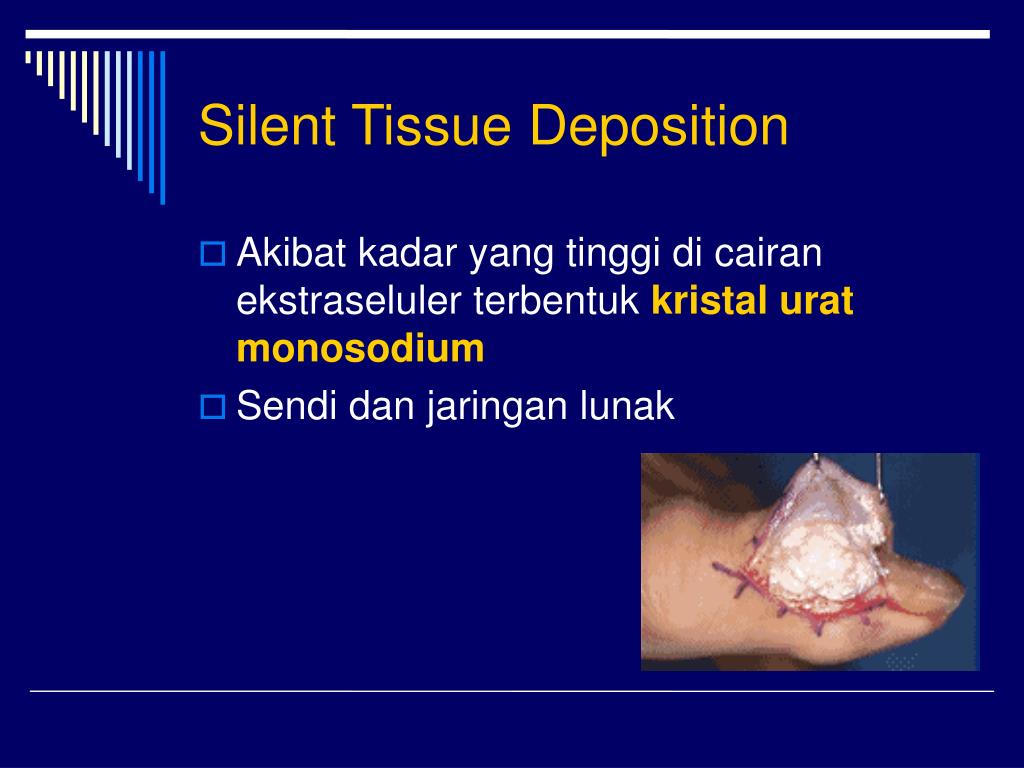 Silent Tissue Deposition

Akibat kadar yang tinggi di cairan ekstraseluler terbentuk kristal urat monosodium

Sendi dan jaringan lunak